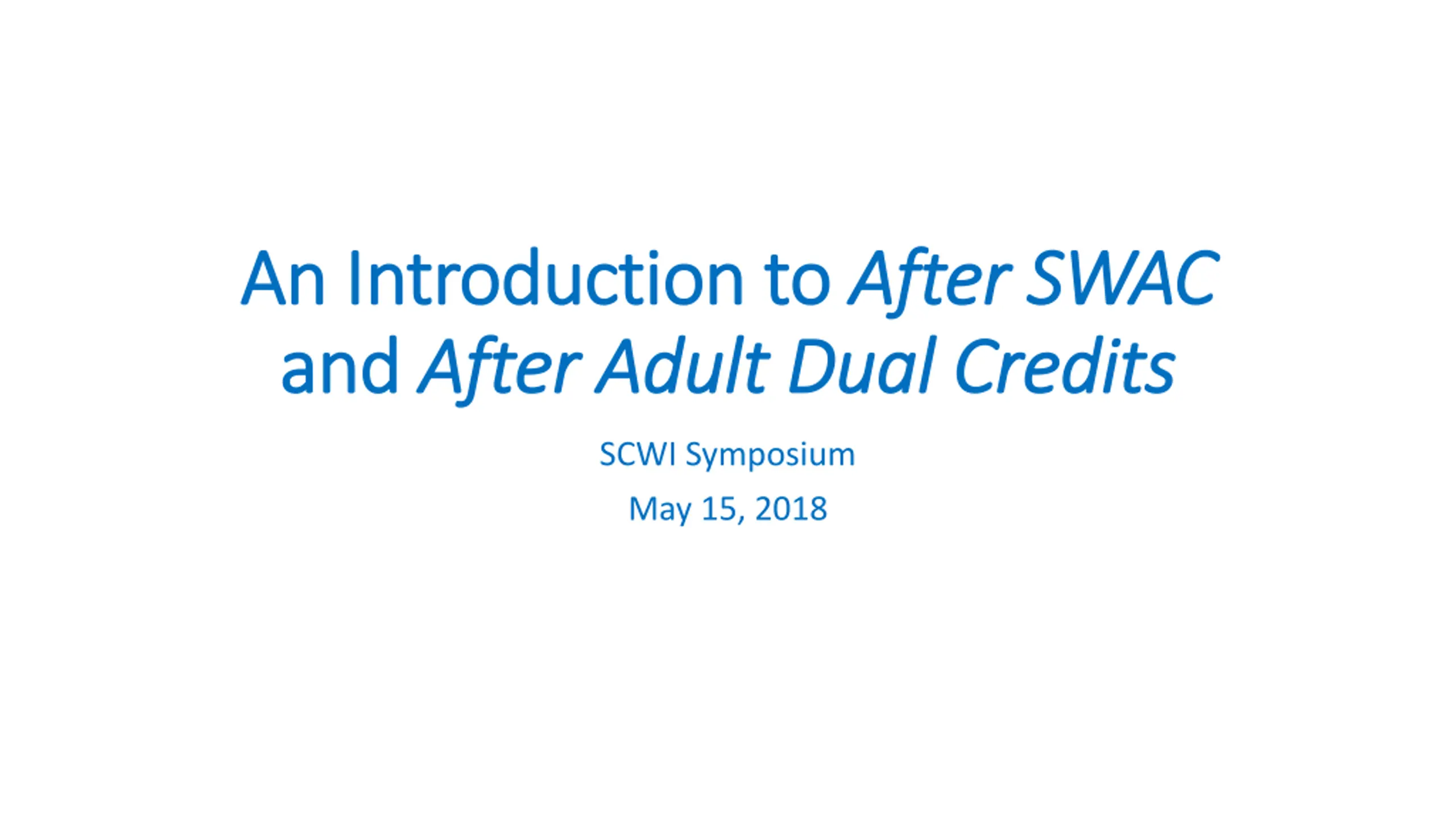 An Introduction to After SWAC and After Adult Dual Credits

SCWI Symposium

May 15, 2018